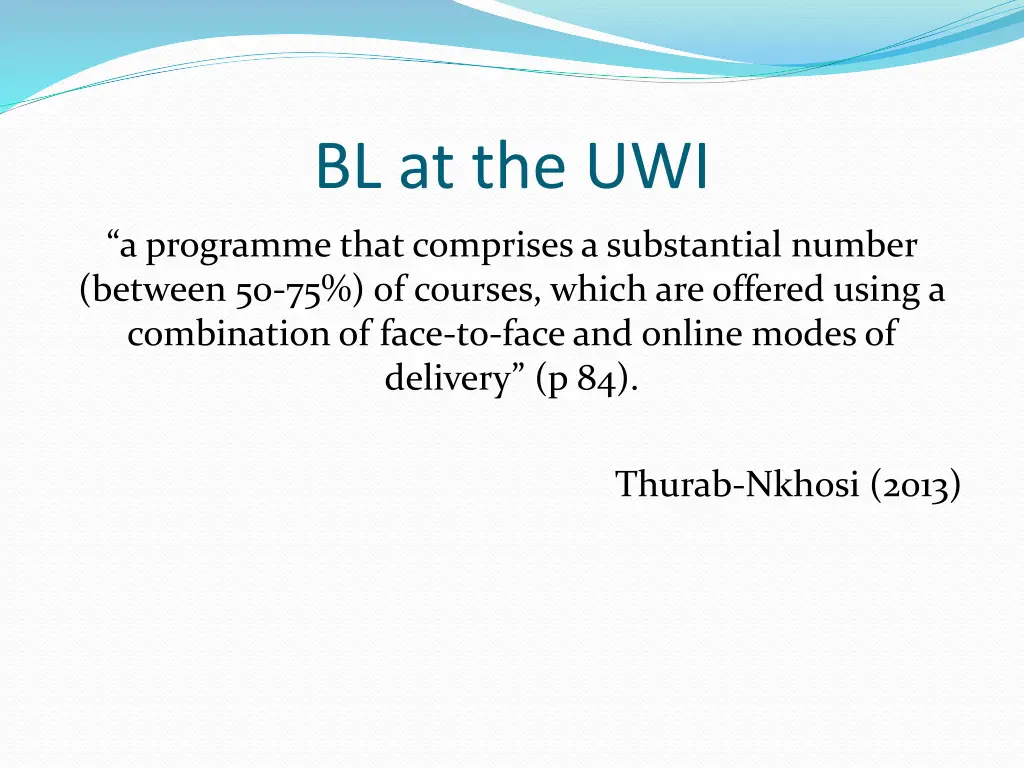 BL at the UWI

“a programme that comprises a substantial number (between 50-75%) of courses, which are offered using a combination of face-to-face and online modes of delivery” (p 84).

Thurab-Nkhosi (2013)